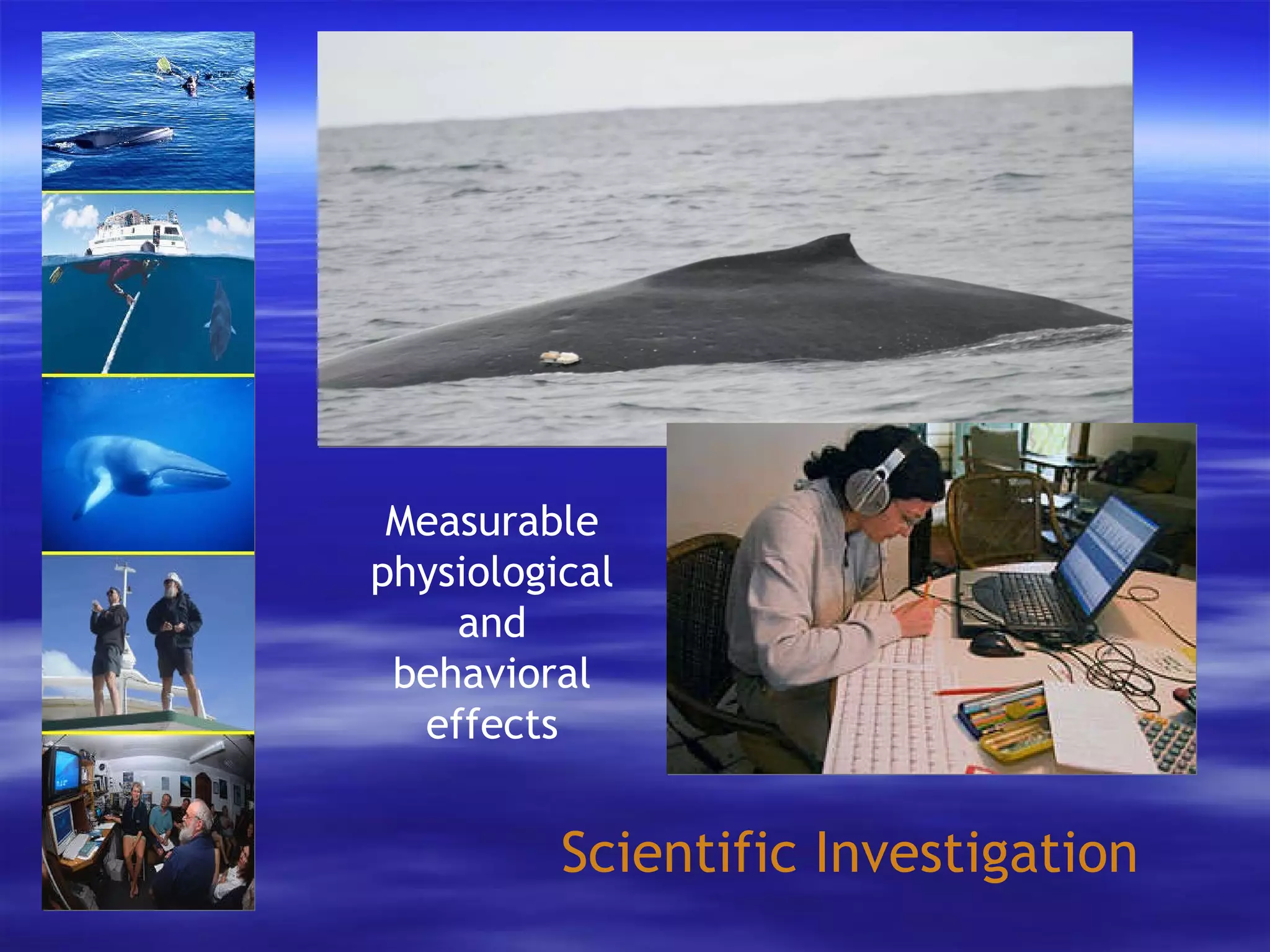 Measurable physiological and behavioral effects

Scientific Investigation